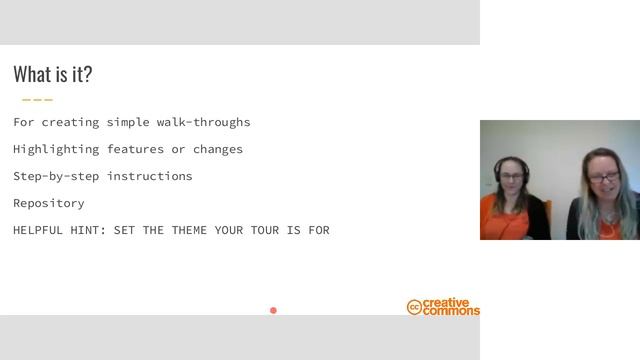 What is it?

For creating simple walk-throughs

Highlighting features or changes

Step-by-step instructions

Repository

HELPFUL HINT: SET THE THEME YOUR TOUR IS FOR

cc creative commons